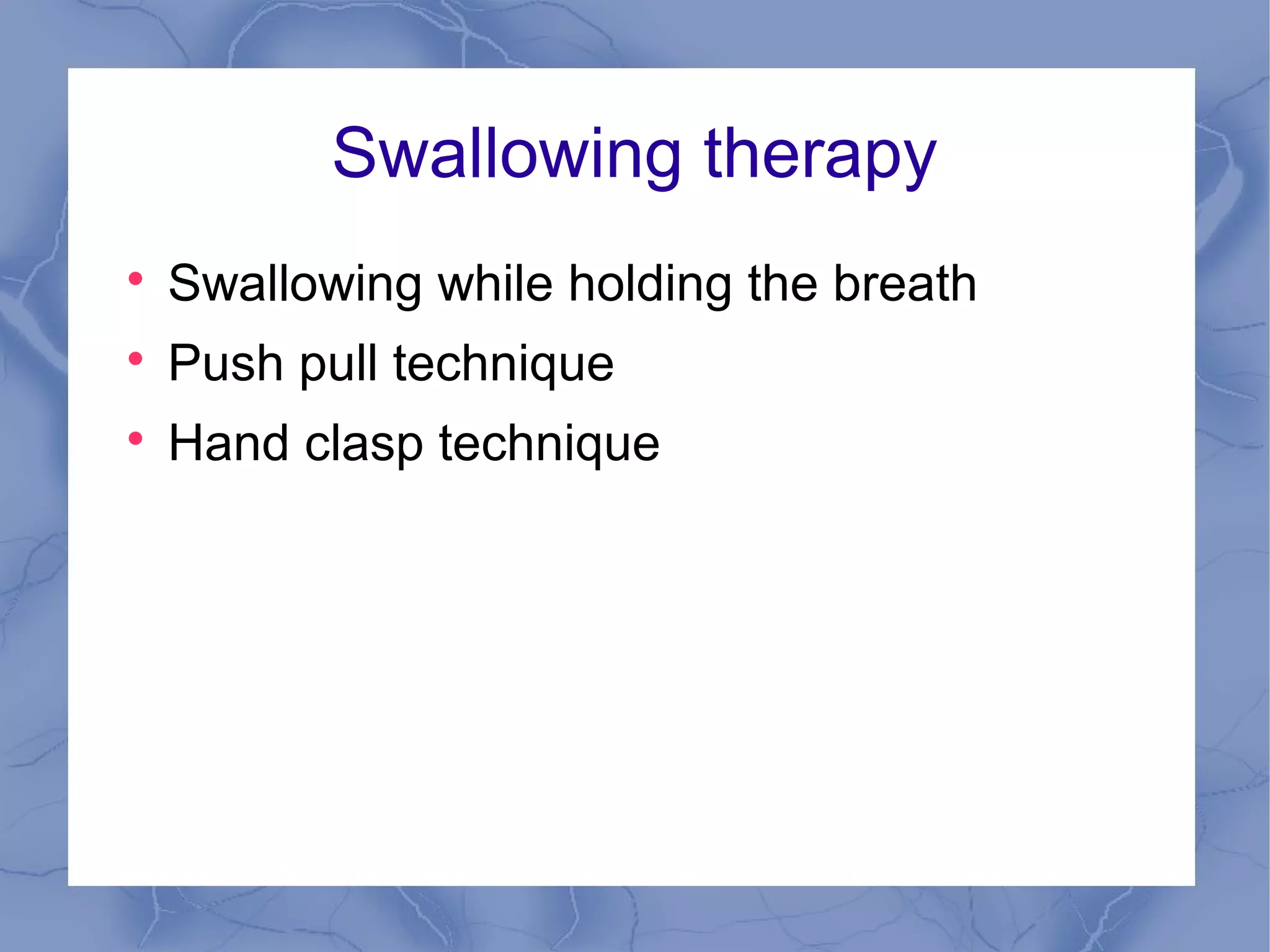 Swallowing therapy

• Swallowing while holding the breath
• Push pull technique
• Hand clasp technique